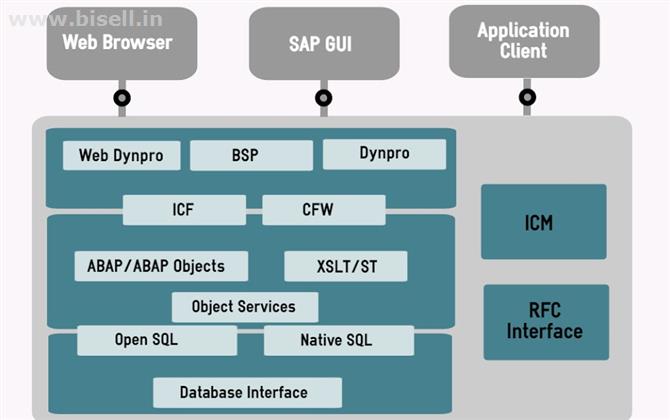 www.bisell.in

Web Browser

SAP GUI

Application Client

Web Dynpro

BSP

Dynpro

ICF

CFW

ABAP/ABAP Objects

XSLT/ST

Object Services

Open SQL

Native SQL

Database Interface

ICM

RFC Interface